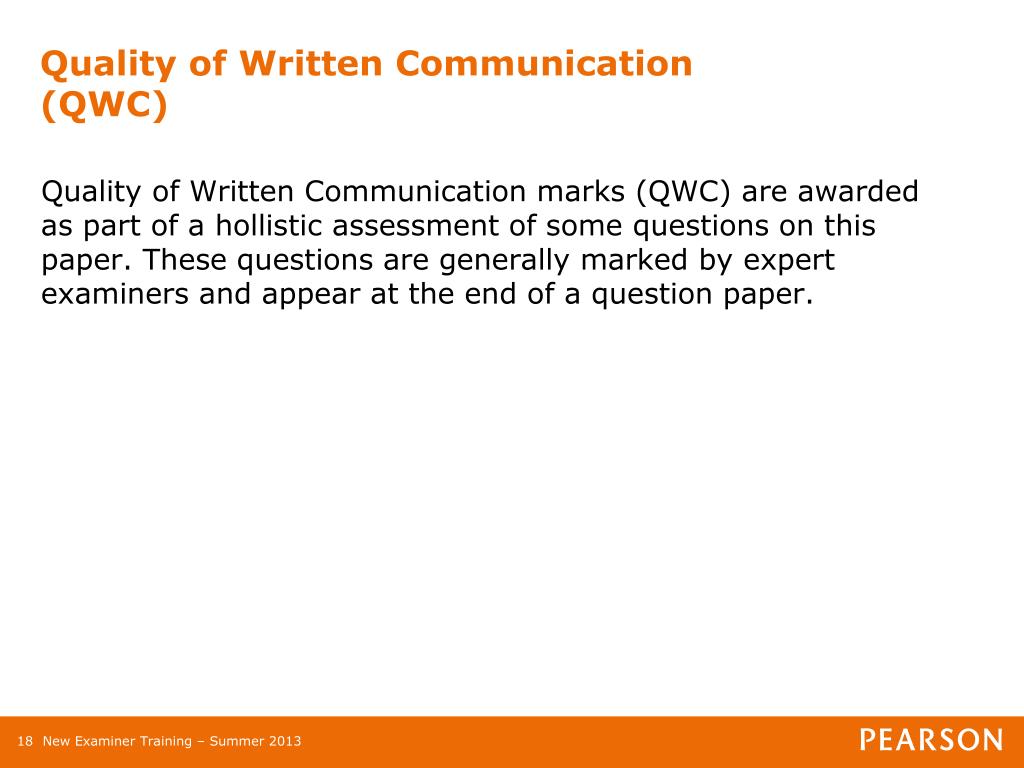 Quality of Written Communication (QWC)

Quality of Written Communication marks (QWC) are awarded as part of a hollistic assessment of some questions on this paper. These questions are generally marked by expert examiners and appear at the end of a question paper.

18 New Examiner Training – Summer 2013

PEARSON